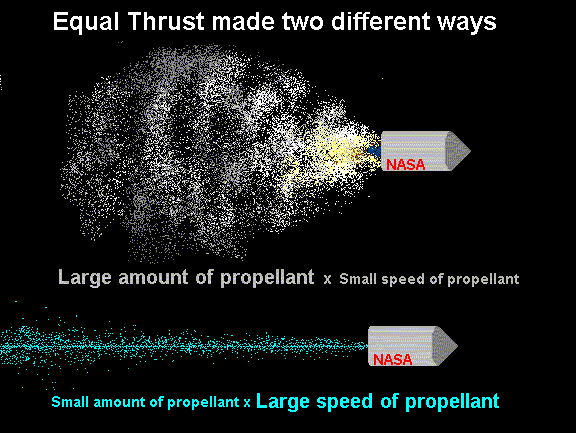 Equal Thrust made two different ways

NASA

Large amount of propellant x Small speed of propellant

NASA

Small amount of propellant x Large speed of propellant